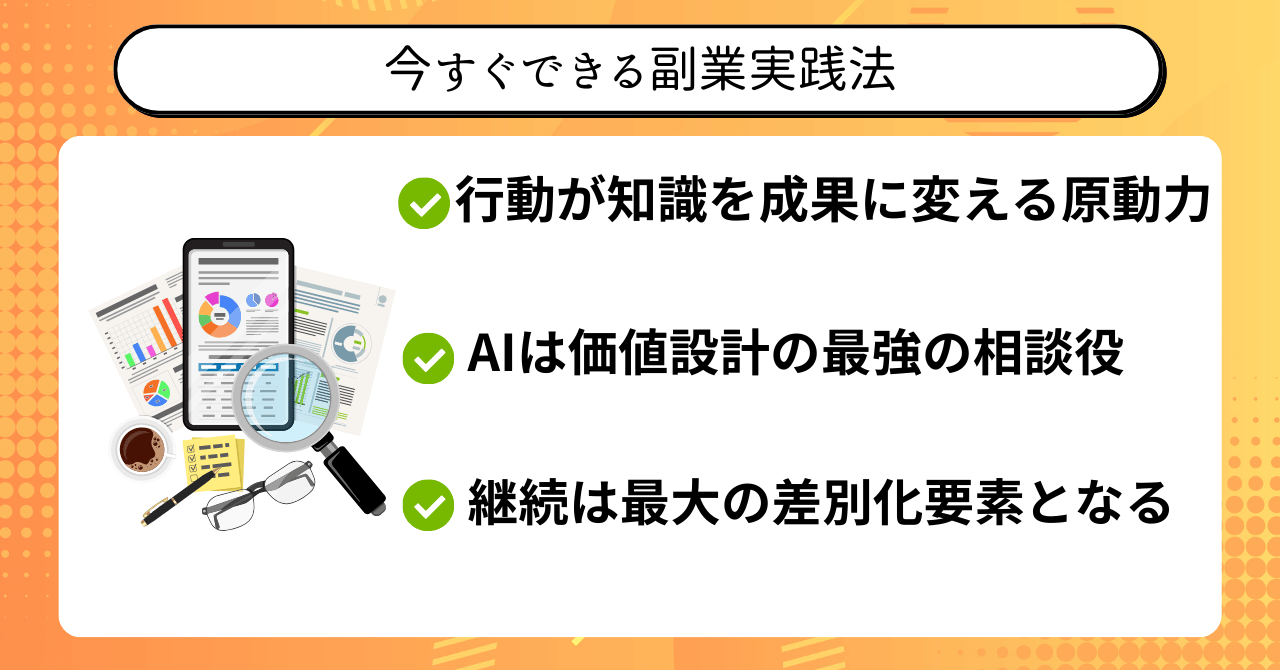 今すぐできる副業実践法

行動が知識を成果に変える原動力

AIは価値設計の最強の相談役

継続は最大の差別化要素となる